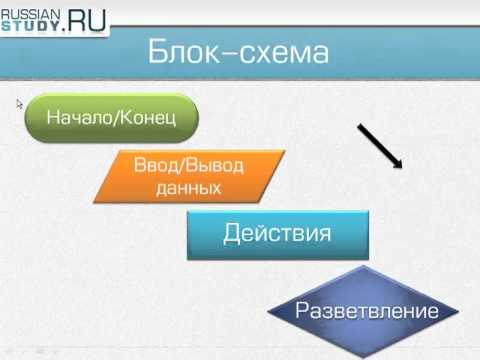 RUSSIAN STUDY.RU

Блок–схема

Начало/Конец

Ввод/Вывод данных

Действия

Разветвление